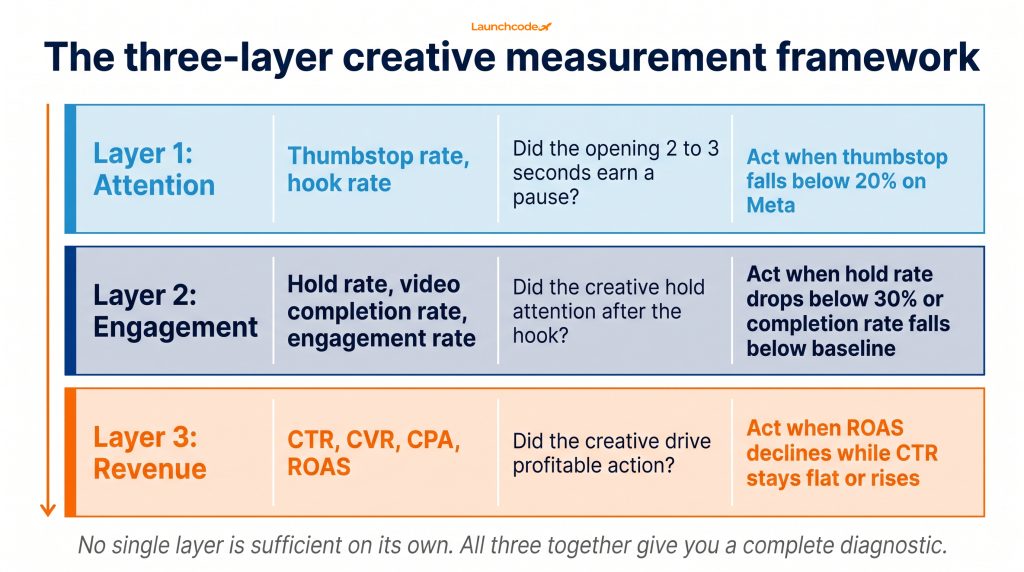 Launchcode

The three-layer creative measurement framework

| Layer 1: Attention | Thumbstop rate, hook rate | Did the opening 2 to 3 seconds earn a pause? | Act when thumbstop falls below 20% on Meta |
|---|---|---|---|
| Layer 2: Engagement | Hold rate, video completion rate, engagement rate | Did the creative hold attention after the hook? | Act when hold rate drops below 30% or completion rate falls below baseline |
| Layer 3: Revenue | CTR, CVR, CPA, ROAS | Did the creative drive profitable action? | Act when ROAS declines while CTR stays flat or rises |

No single layer is sufficient on its own. All three together give you a complete diagnostic.